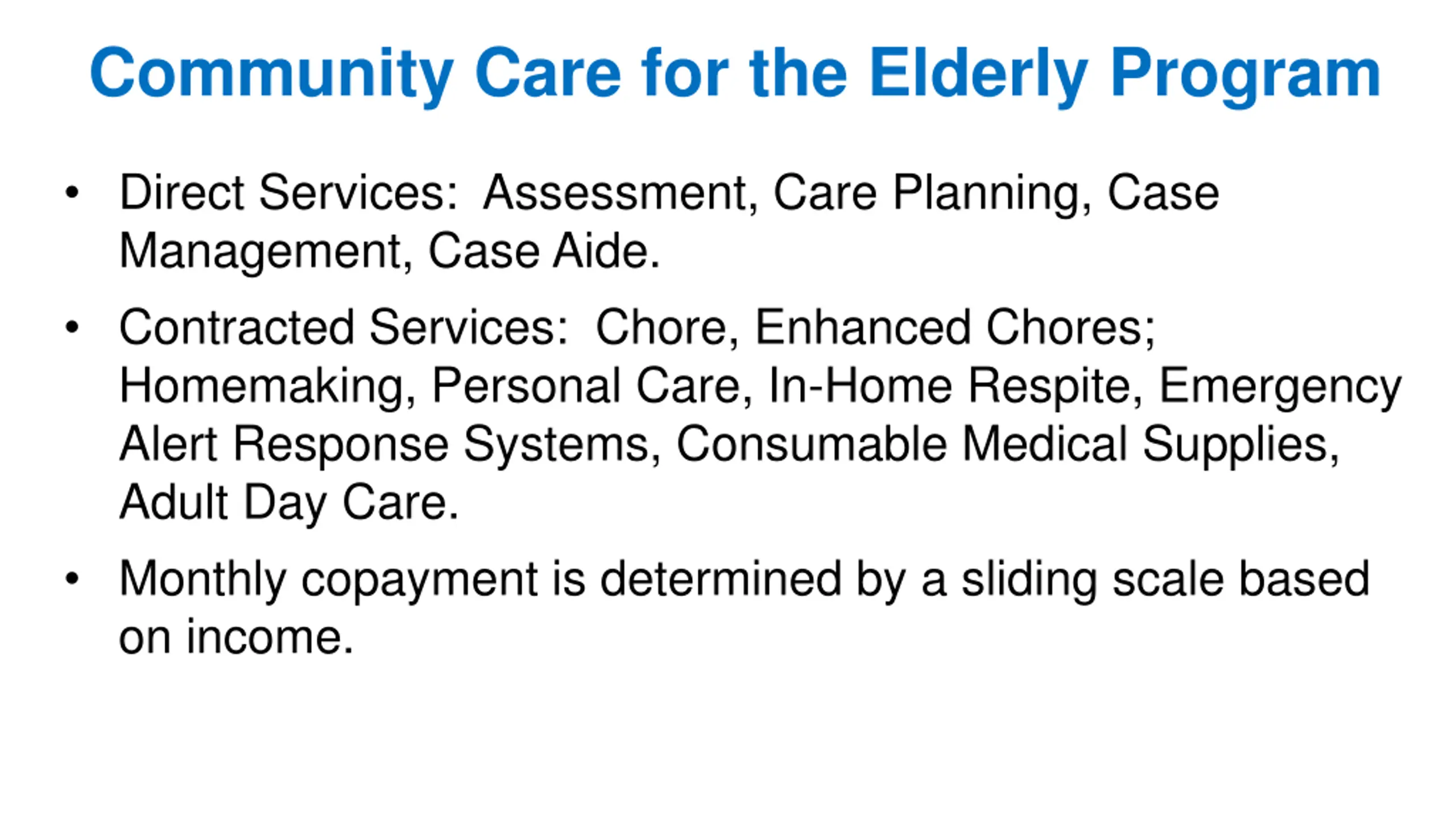 Community Care for the Elderly Program

• Direct Services:  Assessment, Care Planning, Case Management, Case Aide.

• Contracted Services:  Chore, Enhanced Chores; Homemaking, Personal Care, In-Home Respite, Emergency Alert Response Systems, Consumable Medical Supplies, Adult Day Care.

• Monthly copayment is determined by a sliding scale based on income.